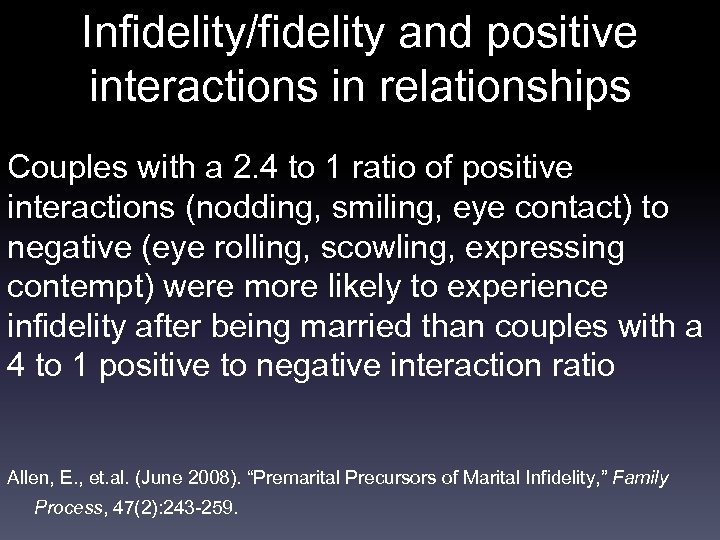 Infidelity/fidelity and positive interactions in relationships

Couples with a 2.4 to 1 ratio of positive interactions (nodding, smiling, eye contact) to negative (eye rolling, scowling, expressing contempt) were more likely to experience infidelity after being married than couples with a 4 to 1 positive to negative interaction ratio

Allen, E., et.al. (June 2008). “Premarital Precursors of Marital Infidelity,” Family Process, 47(2):243-259.